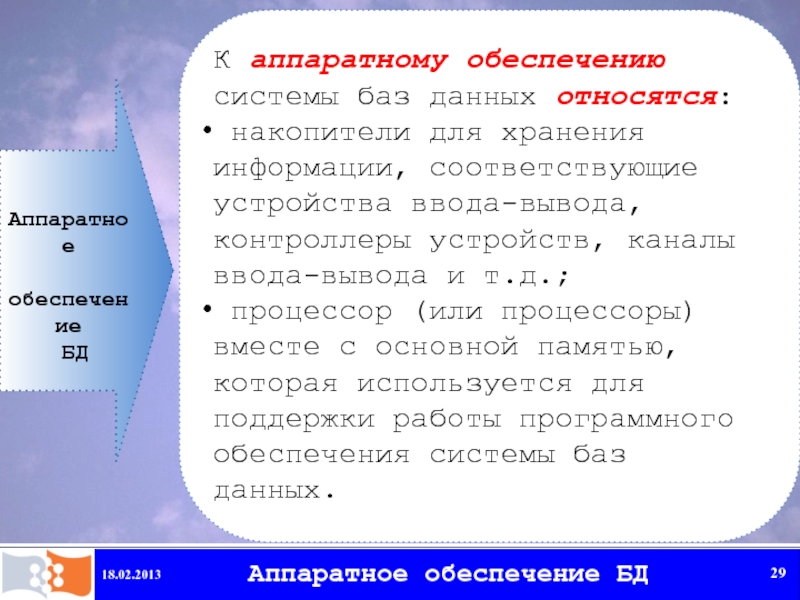 Аппаратное
обеспечение
БД

К аппаратному обеспечению системы баз данных относятся:
• накопители для хранения информации, соответствующие устройства ввода-вывода, контроллеры устройств, каналы ввода-вывода и т.д.;
• процессор (или процессоры) вместе с основной памятью, которая используется для поддержки работы программного обеспечения системы баз данных.

18.02.2013 Аппаратное обеспечение БД 29